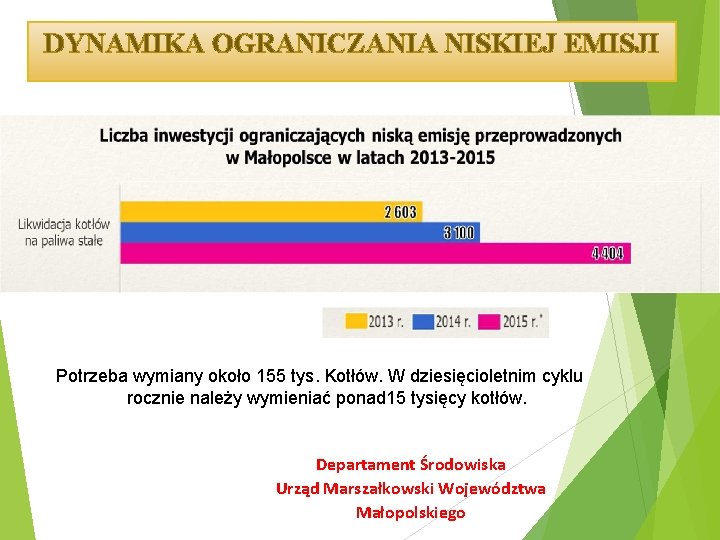 DYNAMIKA OGRANICZANIA NISKIEJ EMISJI

Liczba inwestycji ograniczających niską emisję przeprowadzonych w Małopolsce w latach 2013-2015

Likwidacja kotłów na paliwa stałe

2 603

3 100

4 404

2013 r. 2014 r. 2015 r.*

Potrzeba wymiany około 155 tys. Kotłów. W dziesięcioletnim cyklu rocznie należy wymieniać ponad15 tysięcy kotłów.

Departament Środowiska
Urząd Marszałkowski Województwa Małopolskiego